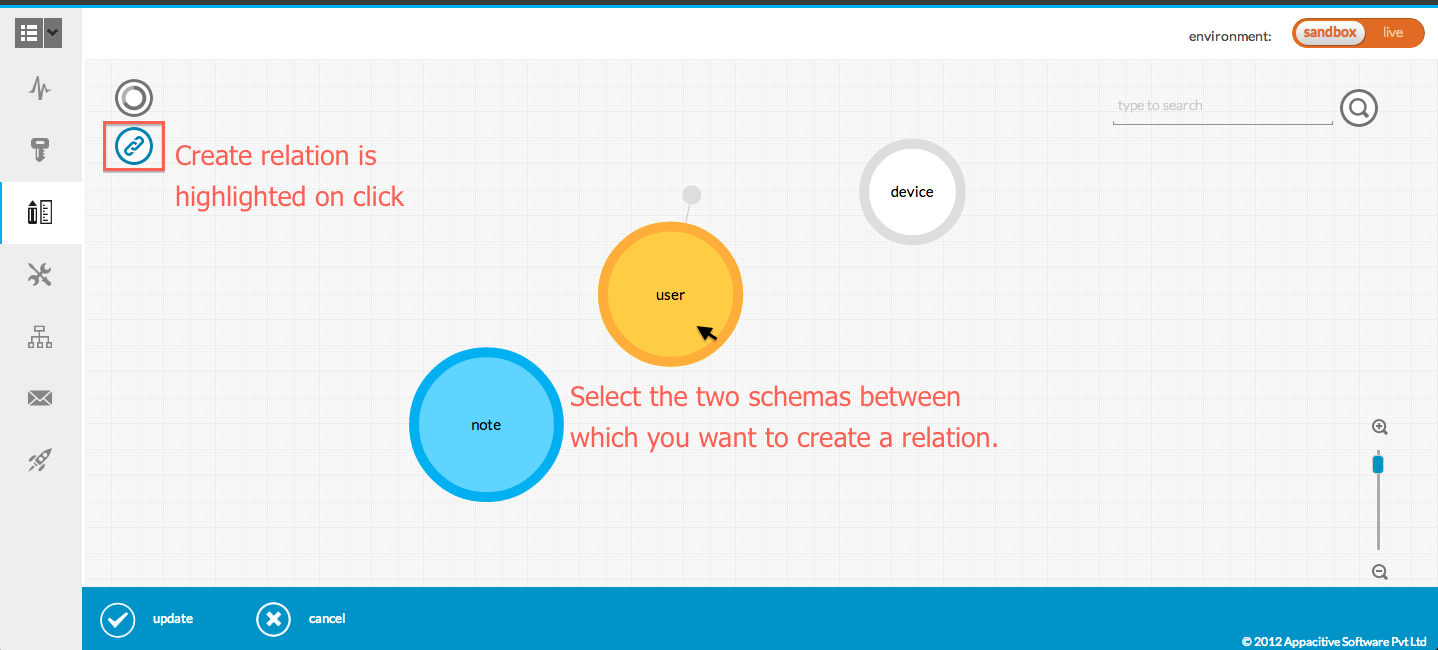 environment: sandbox live

type to search

Create relation is highlighted on click

device

user

note

Select the two schemas between which you want to create a relation.

update

cancel

© 2012 Appacitive Software Pvt Ltd